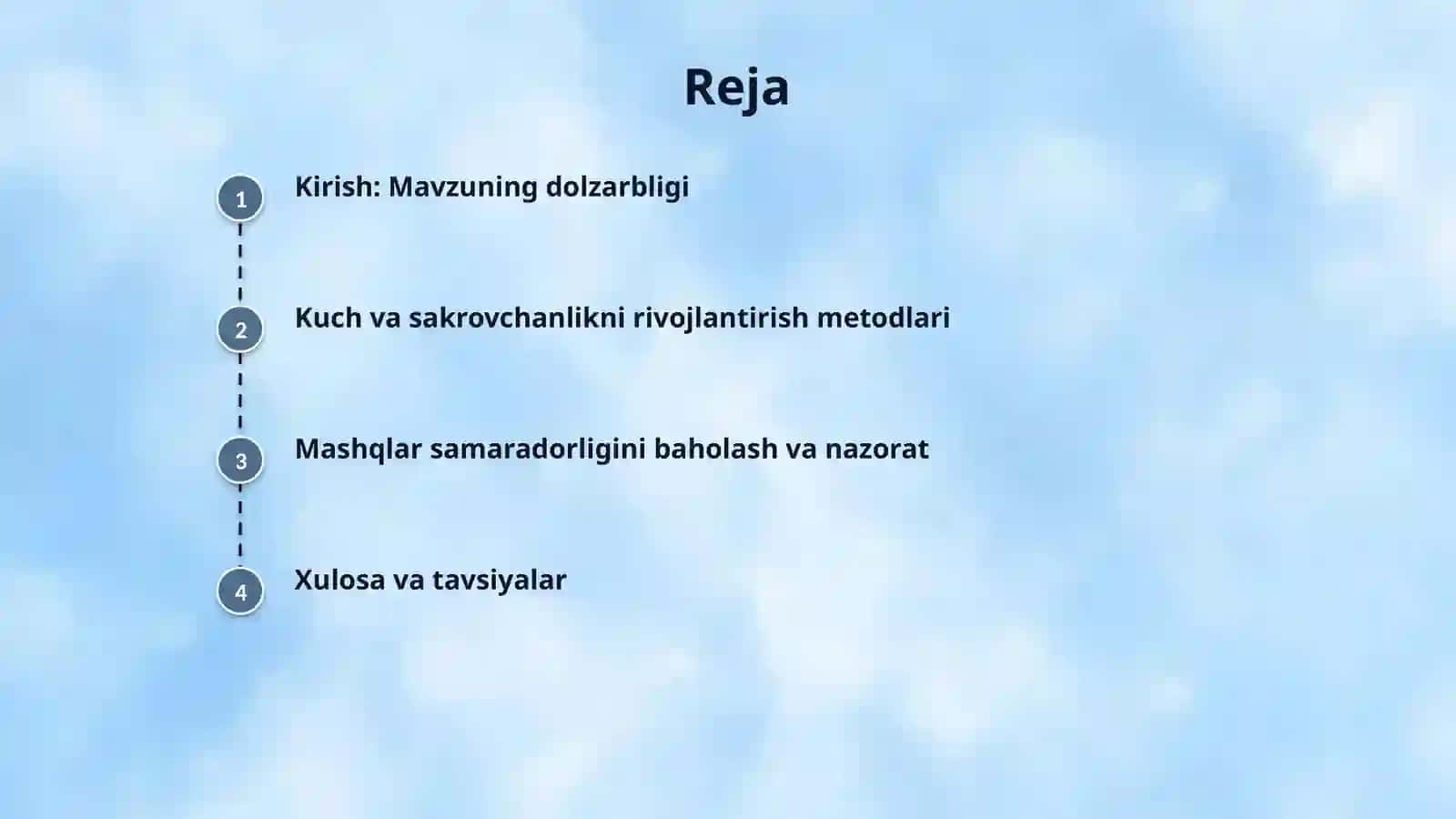 Reja

1 Kirish: Mavzuning dolzarbligi

2 Kuch va sakrovchanlikni rivojlantirish metodlari

3 Mashqlar samaradorligini baholash va nazorat

4 Xulosa va tavsiyalar